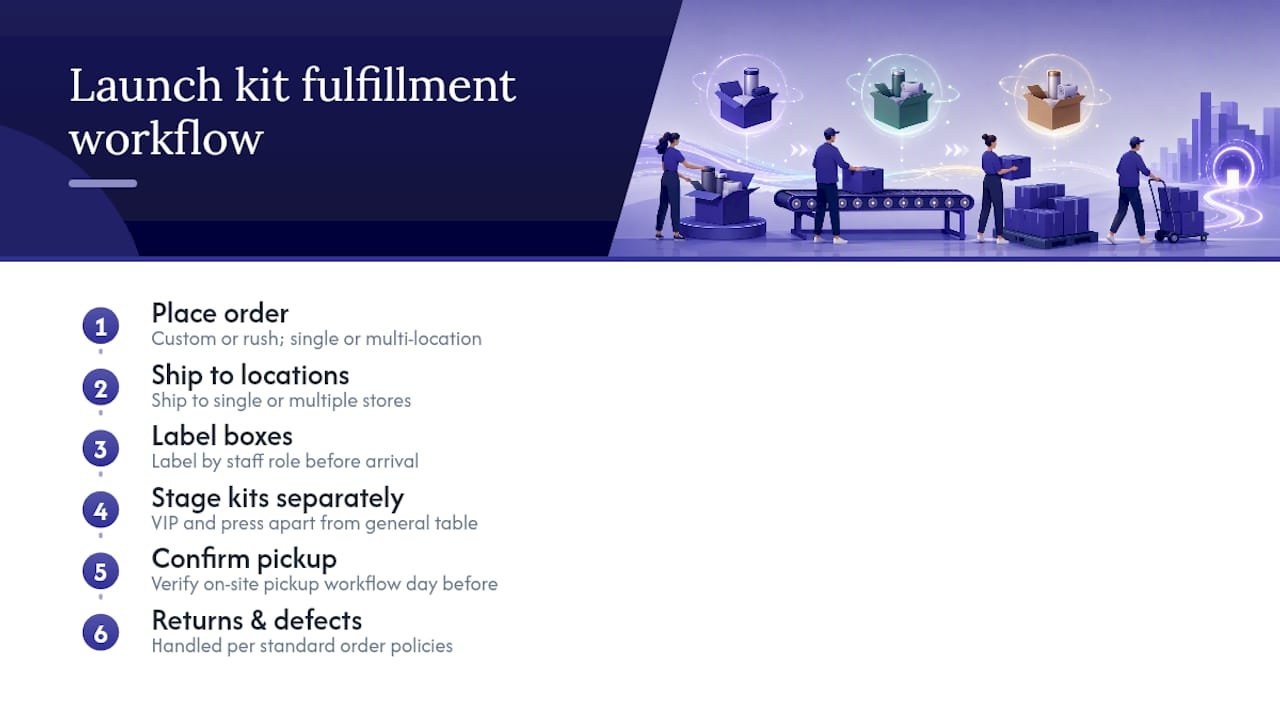 Launch kit fulfillment workflow

1
Place order
Custom or rush; single or multi-location

2
Ship to locations
Ship to single or multiple stores

3
Label boxes
Label by staff role before arrival

4
Stage kits separately
VIP and press apart from general table

5
Confirm pickup
Verify on-site pickup workflow day before

6
Returns & defects
Handled per standard order policies